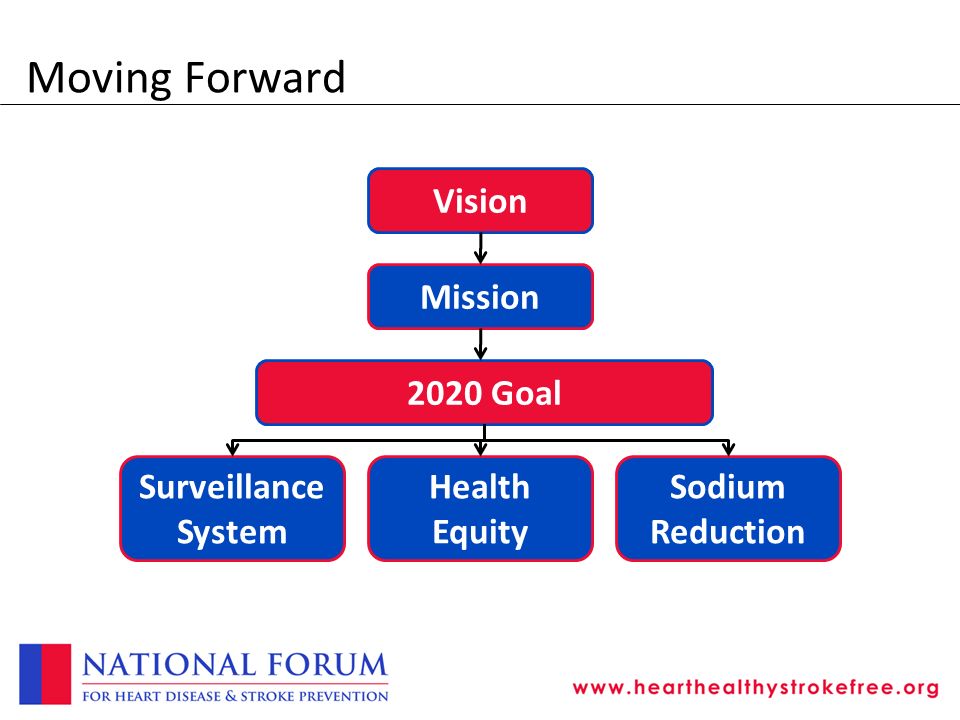 Moving Forward

Vision

Mission

2020 Goal

Surveillance System

Health Equity

Sodium Reduction

NATIONAL FORUM
FOR HEART DISEASE & STROKE PREVENTION

www.hearthealthystrokefree.org